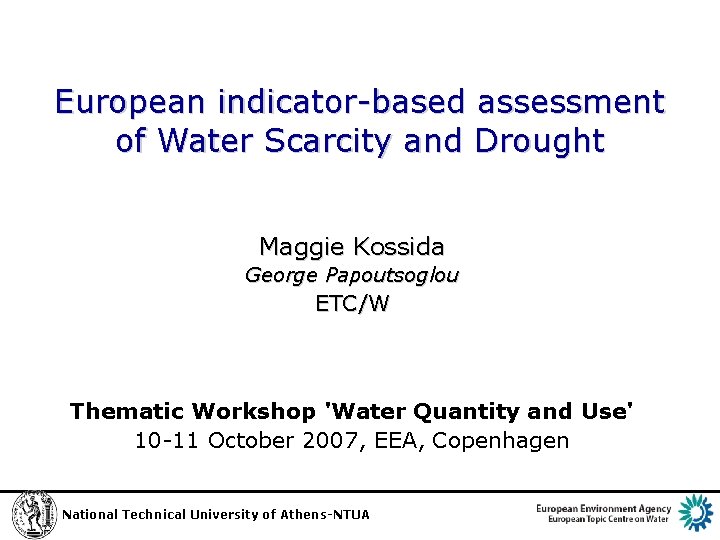 European indicator-based assessment of Water Scarcity and Drought

Maggie Kossida
George Papoutsoglou
ETC/W

Thematic Workshop 'Water Quantity and Use'
10-11 October 2007, EEA, Copenhagen

National Technical University of Athens-NTUA

European Environment Agency
European Topic Centre on Water